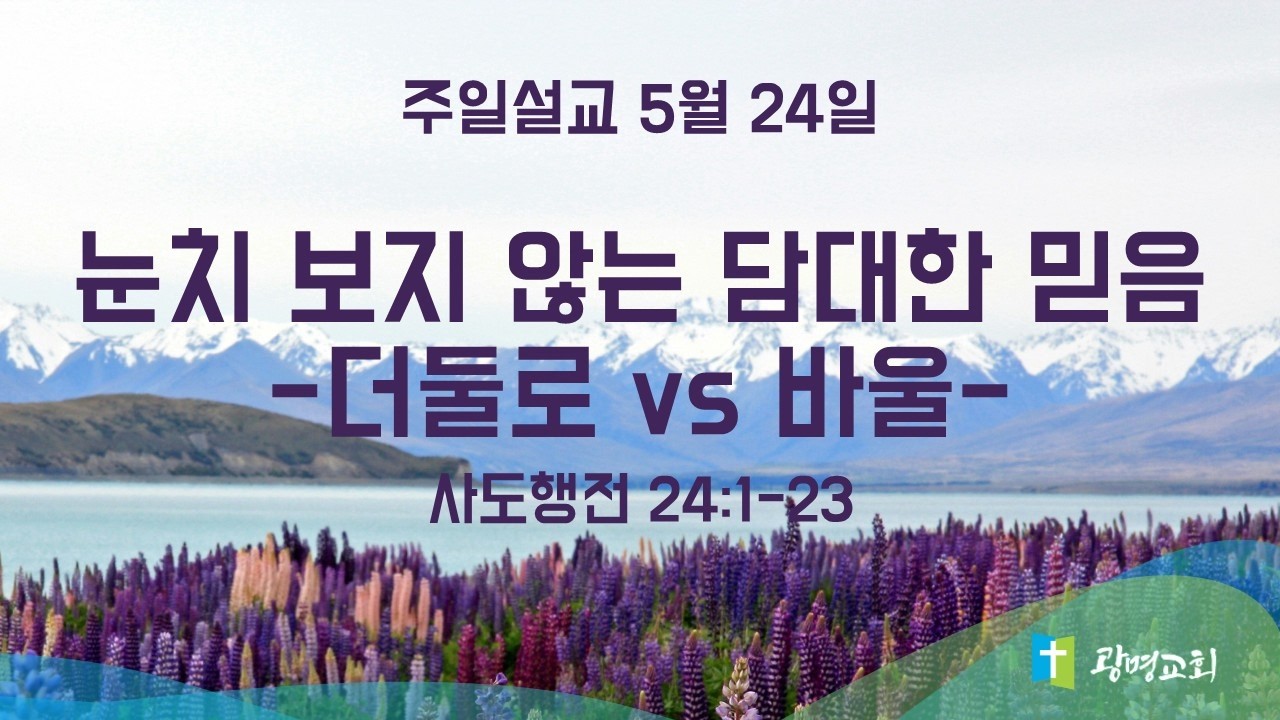 주일설교 5월 24일

눈치 보지 않는 담대한 믿음
-더둘로 vs 바울-

사도행전 24:1-23

광명교회